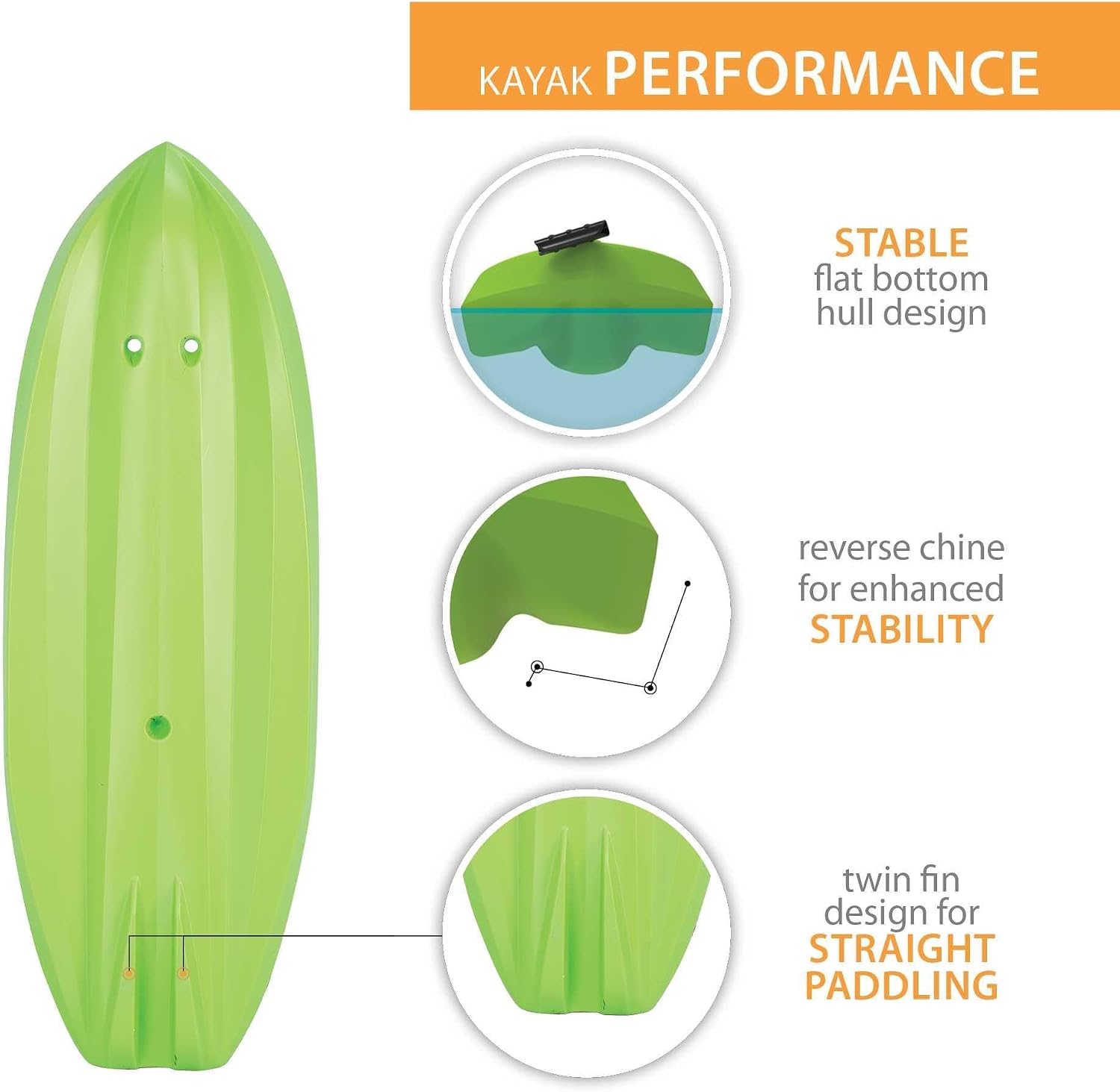 KAYAK PERFORMANCE

STABLE
flat bottom
hull design

reverse chine
for enhanced
STABILITY

twin fin
design for
STRAIGHT
PADDLING